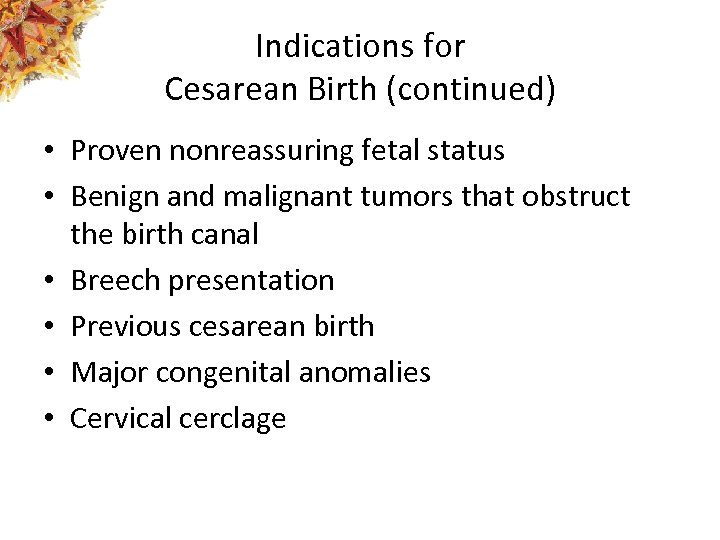 Indications for Cesarean Birth (continued)

• Proven nonreassuring fetal status
• Benign and malignant tumors that obstruct the birth canal
• Breech presentation
• Previous cesarean birth
• Major congenital anomalies
• Cervical cerclage